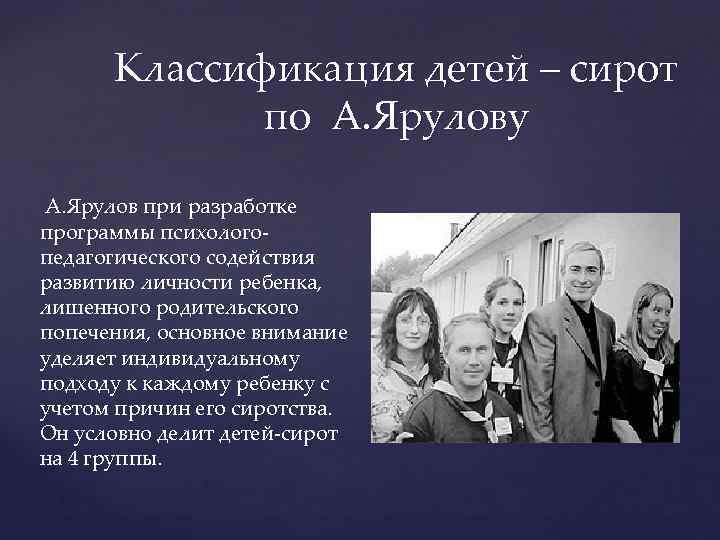 Классификация детей – сирот по А.Ярулову

А.Ярулов при разработке программы психолого-педагогического содействия развитию личности ребенка, лишенного родительского попечения, основное внимание уделяет индивидуальному подходу к каждому ребенку с учетом причин его сиротства. Он условно делит детей-сирот на 4 группы.